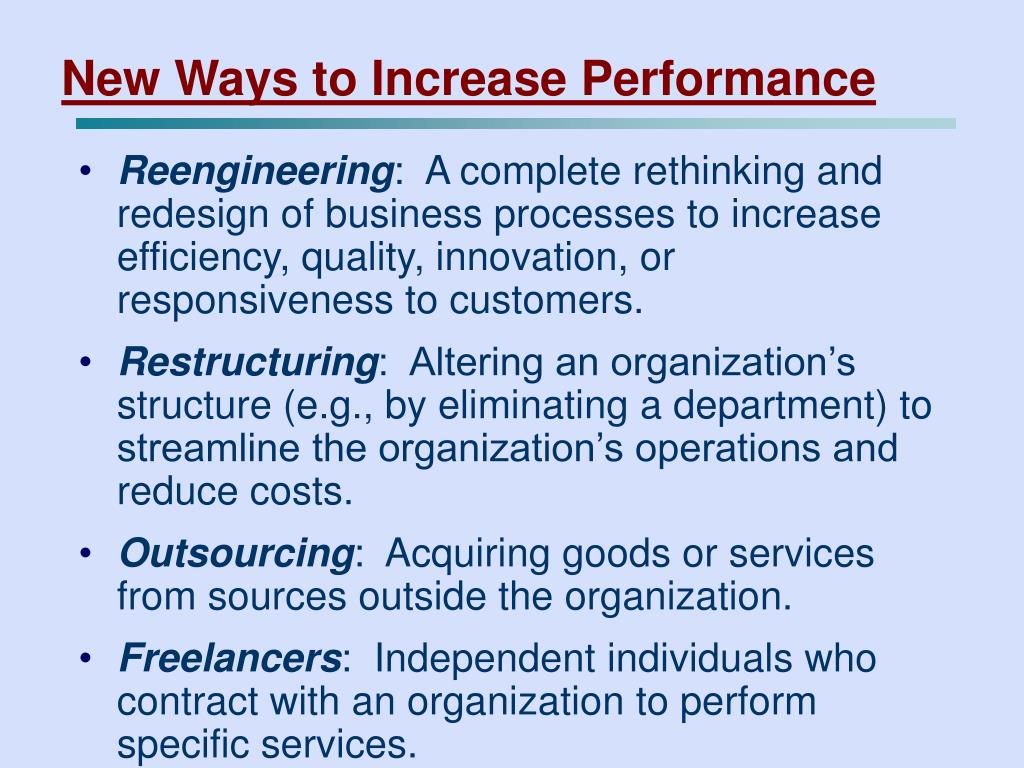 New Ways to Increase Performance

• Reengineering: A complete rethinking and redesign of business processes to increase efficiency, quality, innovation, or responsiveness to customers.

• Restructuring: Altering an organization’s structure (e.g., by eliminating a department) to streamline the organization’s operations and reduce costs.

• Outsourcing: Acquiring goods or services from sources outside the organization.

• Freelancers: Independent individuals who contract with an organization to perform specific services.